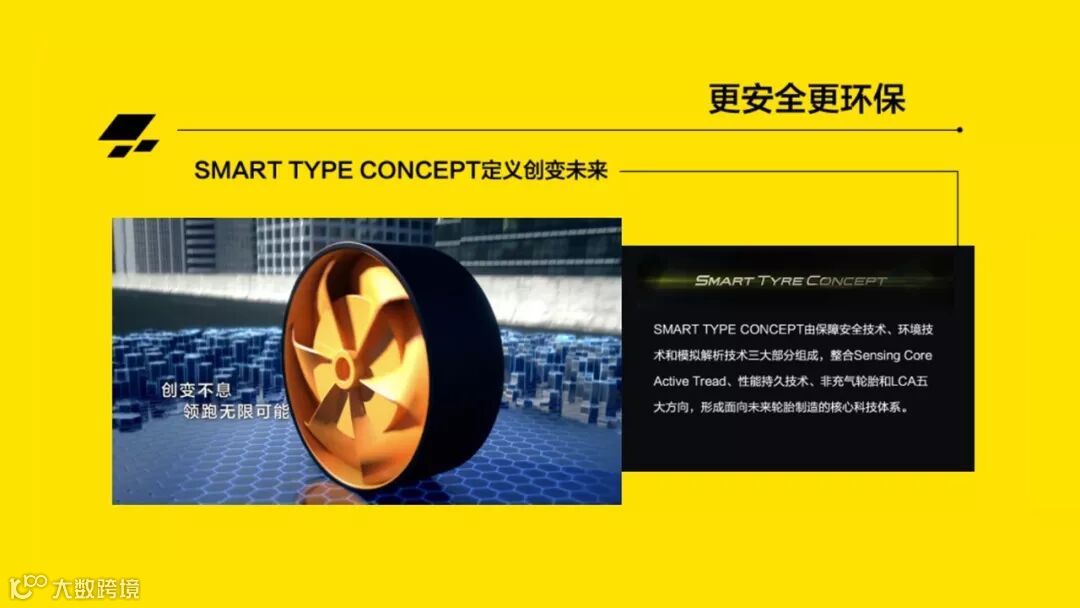 更安全更环保

SMART TYPE CONCEPT定义创变未来

创变不息
领跑无限可能

SMART TYRE CONCEPT

SMART TYPE CONCEPT由保障安全技术、环境技术和模拟解析技术三大部分组成，整合Sensing Core Active Tread、性能持久技术、非充气轮胎和LCA五大方向，形成面向未来轮胎制造的核心科技体系。

大数跨境